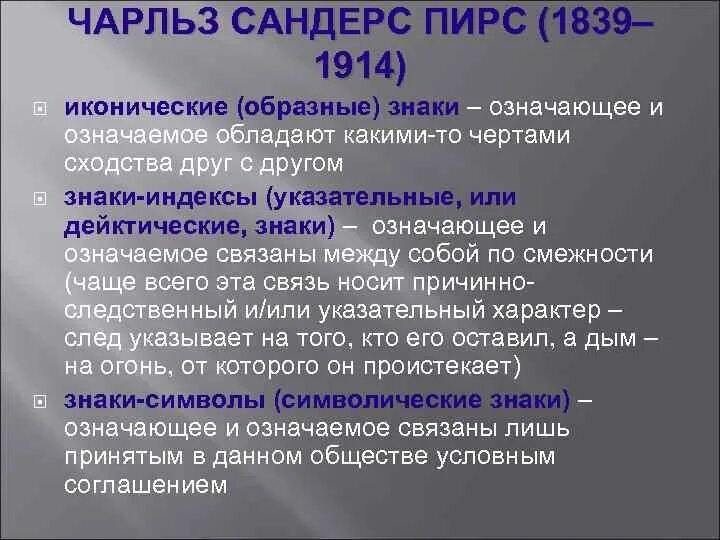 ЧАРЛЬЗ САНДЕРС ПИРС (1839–1914)

иконические (образные) знаки – означающее и означаемое обладают какими-то чертами сходства друг с другом

знаки-индексы (указательные, или дейктические, знаки) – означающее и означаемое связаны между собой по смежности (чаще всего эта связь носит причинно-следственный и/или указательный характер – след указывает на того, кто его оставил, а дым – на огонь, от которого он проистекает)

знаки-символы (символические знаки) – означающее и означаемое связаны лишь принятым в данном обществе условным соглашением